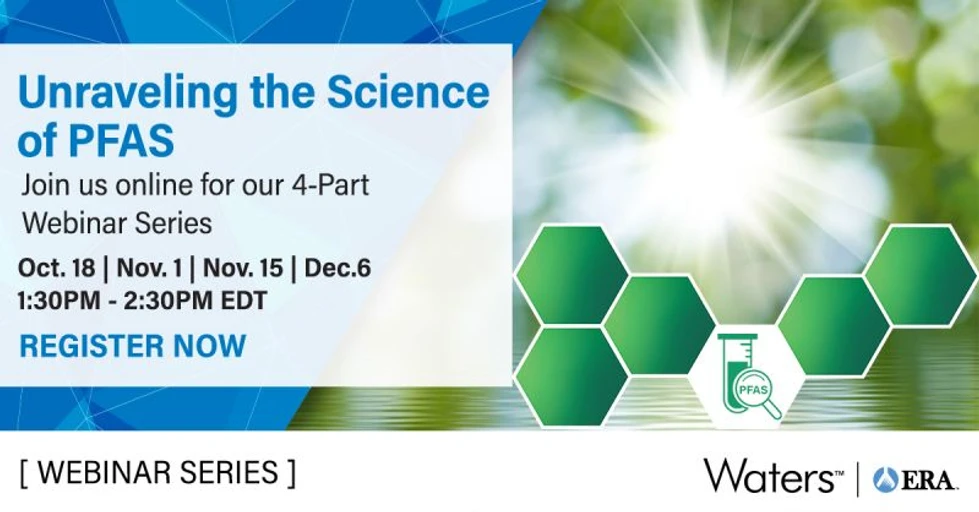 Unraveling the Science of PFAS

Join us online for our 4-Part Webinar Series

Oct. 18 | Nov. 1 | Nov. 15 | Dec.6
1:30PM - 2:30PM EDT

REGISTER NOW

PFAS

[ WEBINAR SERIES ]

Waters™ | ERA.